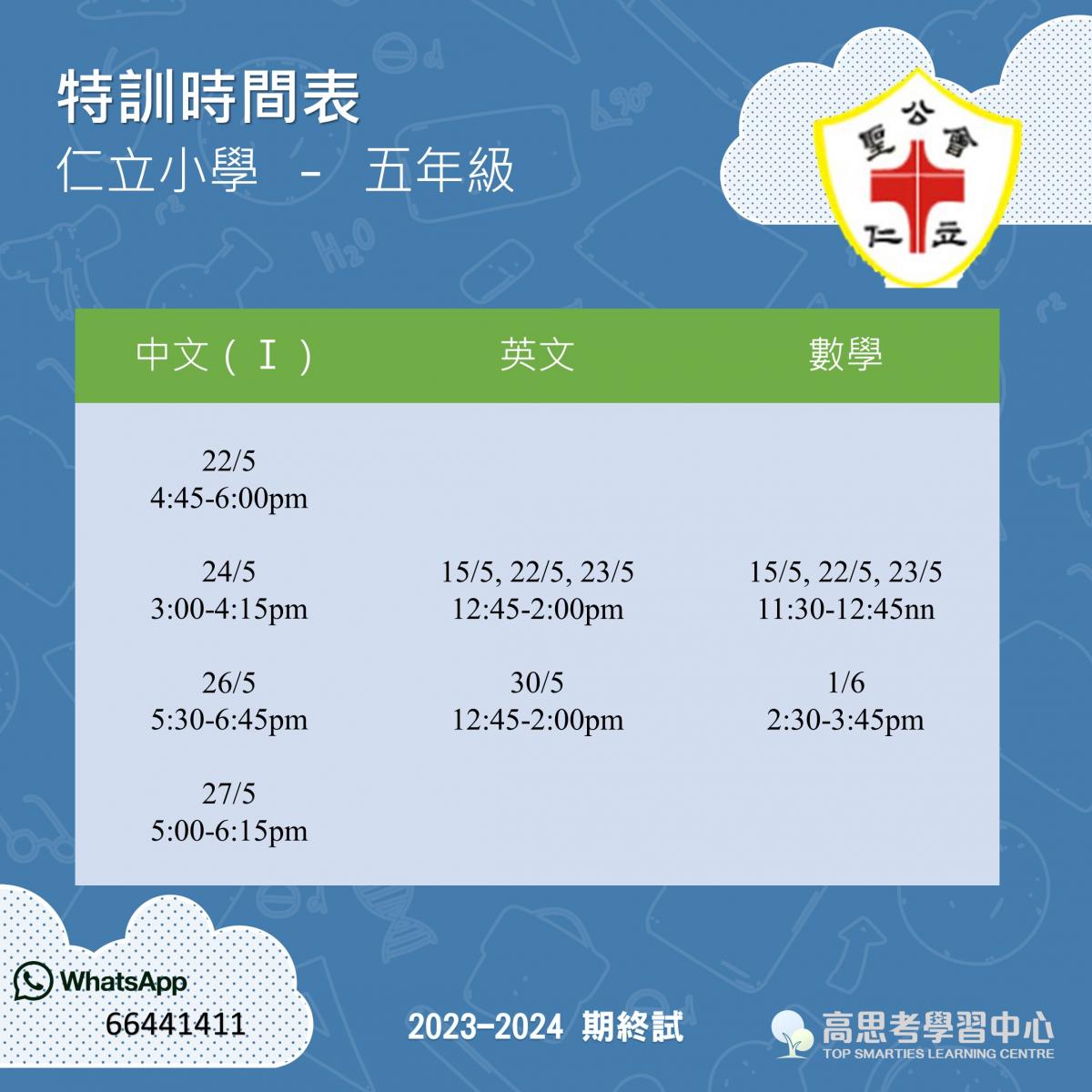 特訓時間表
仁立小學 - 五年級

聖公會
仁立

| 中文（Ｉ） | 英文 | 數學 |
|---|---|---|
| 22/5 4:45-6:00pm | | |
| 24/5 3:00-4:15pm | 15/5, 22/5, 23/5 12:45-2:00pm | 15/5, 22/5, 23/5 11:30-12:45nn |
| 26/5 5:30-6:45pm | 30/5 12:45-2:00pm | 1/6 2:30-3:45pm |
| 27/5 5:00-6:15pm | | |

WhatsApp
66441411

2023-2024 期終試

高思考學習中心
TOP SMARTIES LEARNING CENTRE